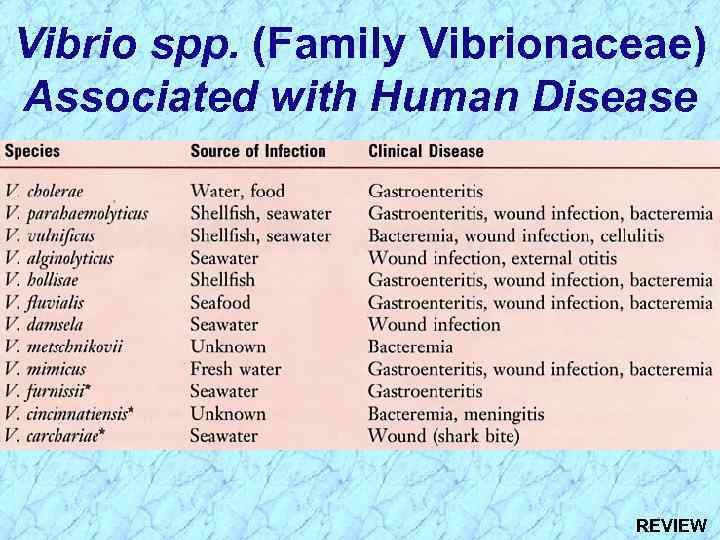 Vibrio spp. (Family Vibrionaceae) Associated with Human Disease

| Species | Source of Infection | Clinical Disease |
|---|---|---|
| V. cholerae | Water, food | Gastroenteritis |
| V. parahaemolyticus | Shellfish, seawater | Gastroenteritis, wound infection, bacteremia |
| V. vulnificus | Shellfish, seawater | Bacteremia, wound infection, cellulitis |
| V. alginolyticus | Seawater | Wound infection, external otitis |
| V. hollisae | Shellfish | Gastroenteritis, wound infection, bacteremia |
| V. fluvialis | Seafood | Gastroenteritis, wound infection, bacteremia |
| V. damsela | Seawater | Wound infection |
| V. metschnikovii | Unknown | Bacteremia |
| V. mimicus | Fresh water | Gastroenteritis, wound infection, bacteremia |
| V. furnissii* | Seawater | Gastroenteritis |
| V. cincinnatiensis* | Unknown | Bacteremia, meningitis |
| V. carchariae* | Seawater | Wound (shark bite) |

REVIEW